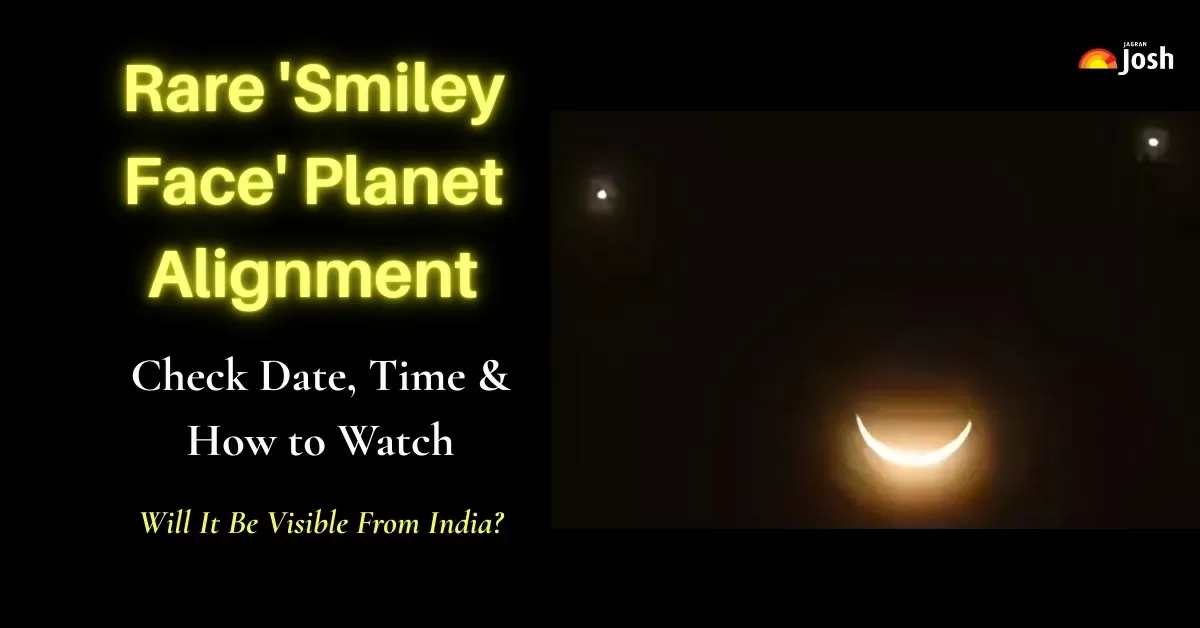 Rare 'Smiley Face' Planet Alignment

Check Date, Time & How to Watch

Will It Be Visible From India?

JAGRAN Josh